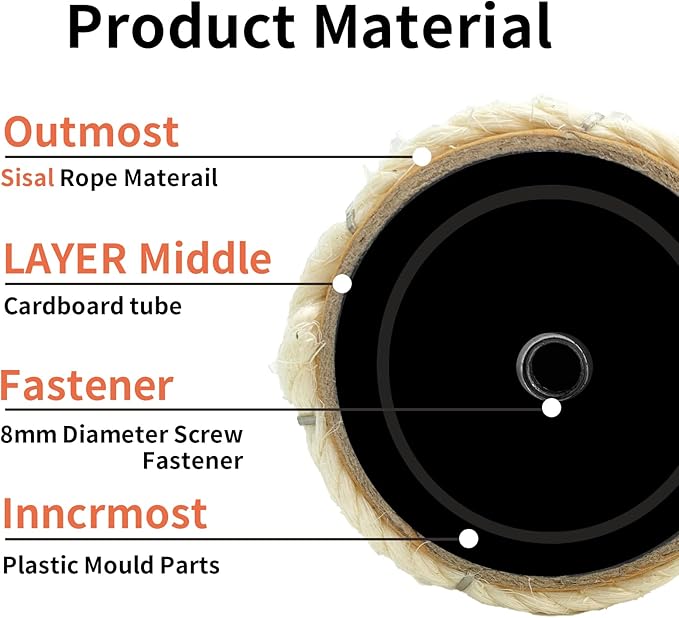 Product Material

Outmost

Sisal Rope Materail

LAYER Middle

Cardboard tube

Fastener

8mm Diameter Screw Fastener

Inncrmost

Plastic Mould Parts